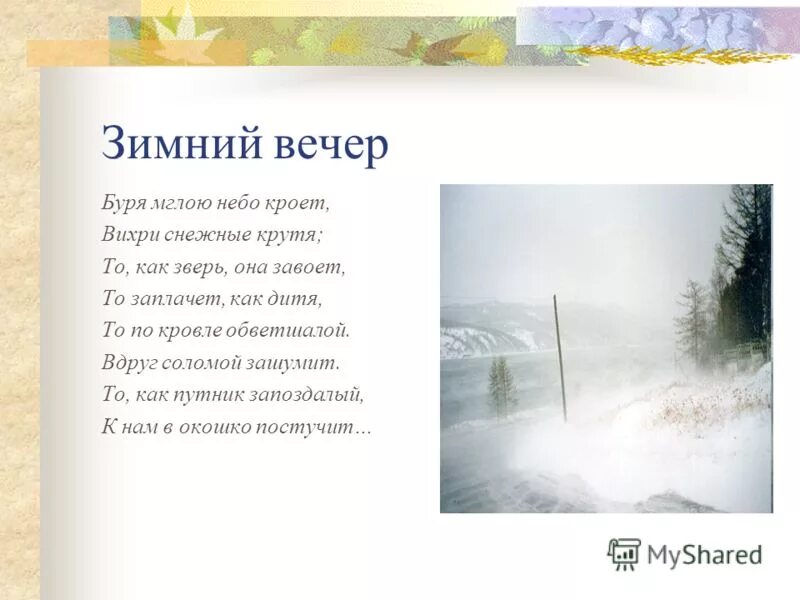 Зимний вечер

Буря мглою небо кроет,
Вихри снежные крутя;
То, как зверь, она завоет,
То заплачет, как дитя,
То по кровле обветшалой.
Вдруг соломой зашумит.
То, как путник запоздалый,
К нам в окошко постучит…

MyShared